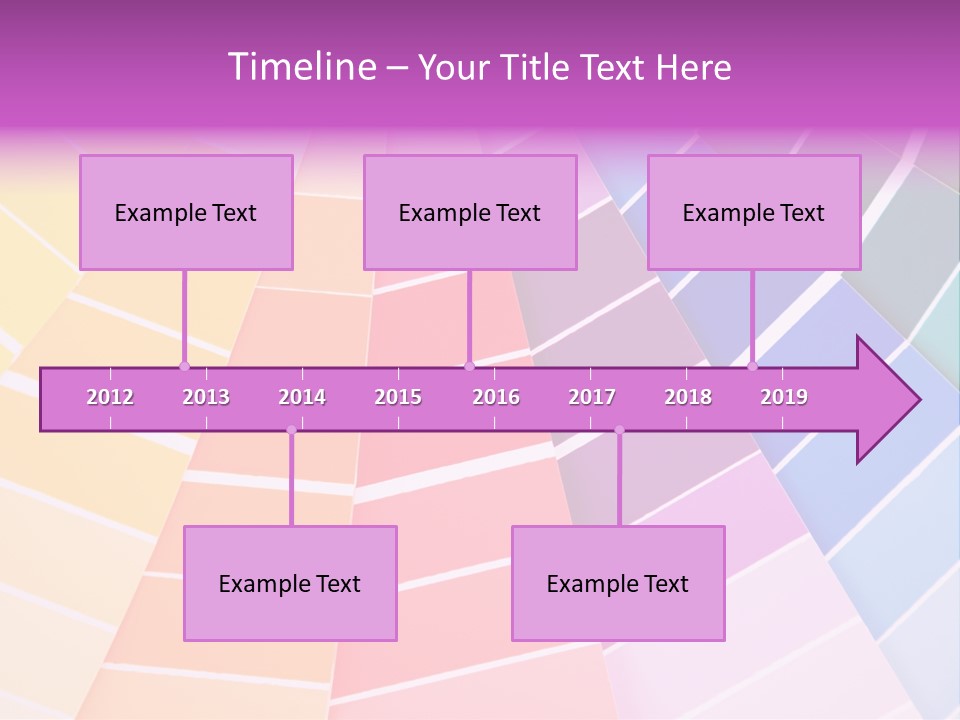 Timeline – Your Title Text Here

Example Text

Example Text

Example Text

2012 2013 2014 2015 2016 2017 2018 2019

Example Text

Example Text